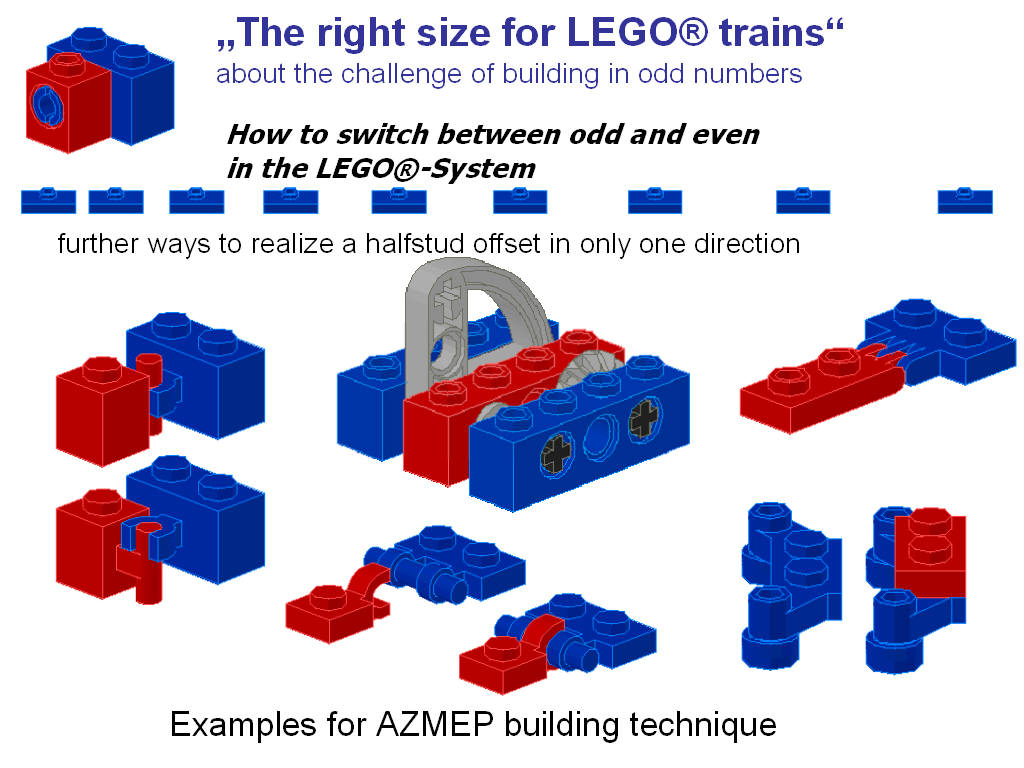 „The right size for LEGO® trains“
about the challenge of building in odd numbers

How to switch between odd and even in the LEGO®-System

further ways to realize a halfstud offset in only one direction

Examples for AZMEP building technique